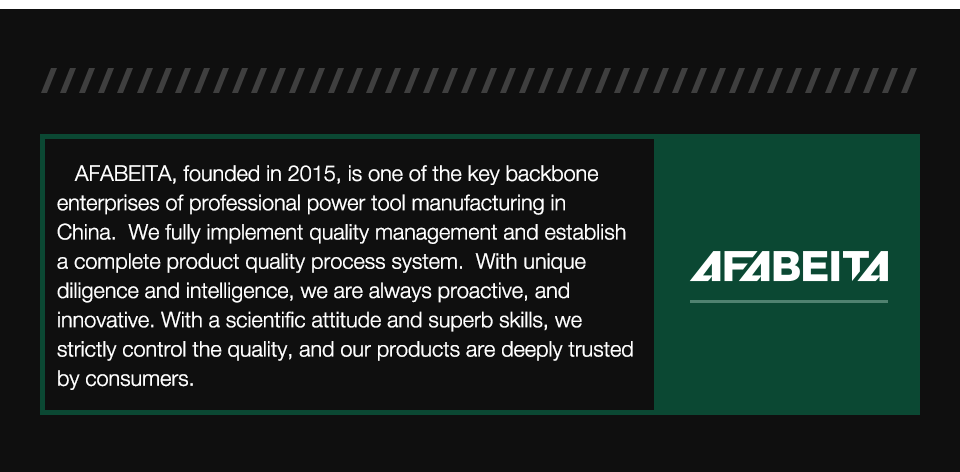 AFABEITA, founded in 2015, is one of the key backbone enterprises of professional power tool manufacturing in China. We fully implement quality management and establish a complete product quality process system. With unique diligence and intelligence, we are always proactive, and innovative. With a scientific attitude and superb skills, we strictly control the quality, and our products are deeply trusted by consumers.

AFABEITA